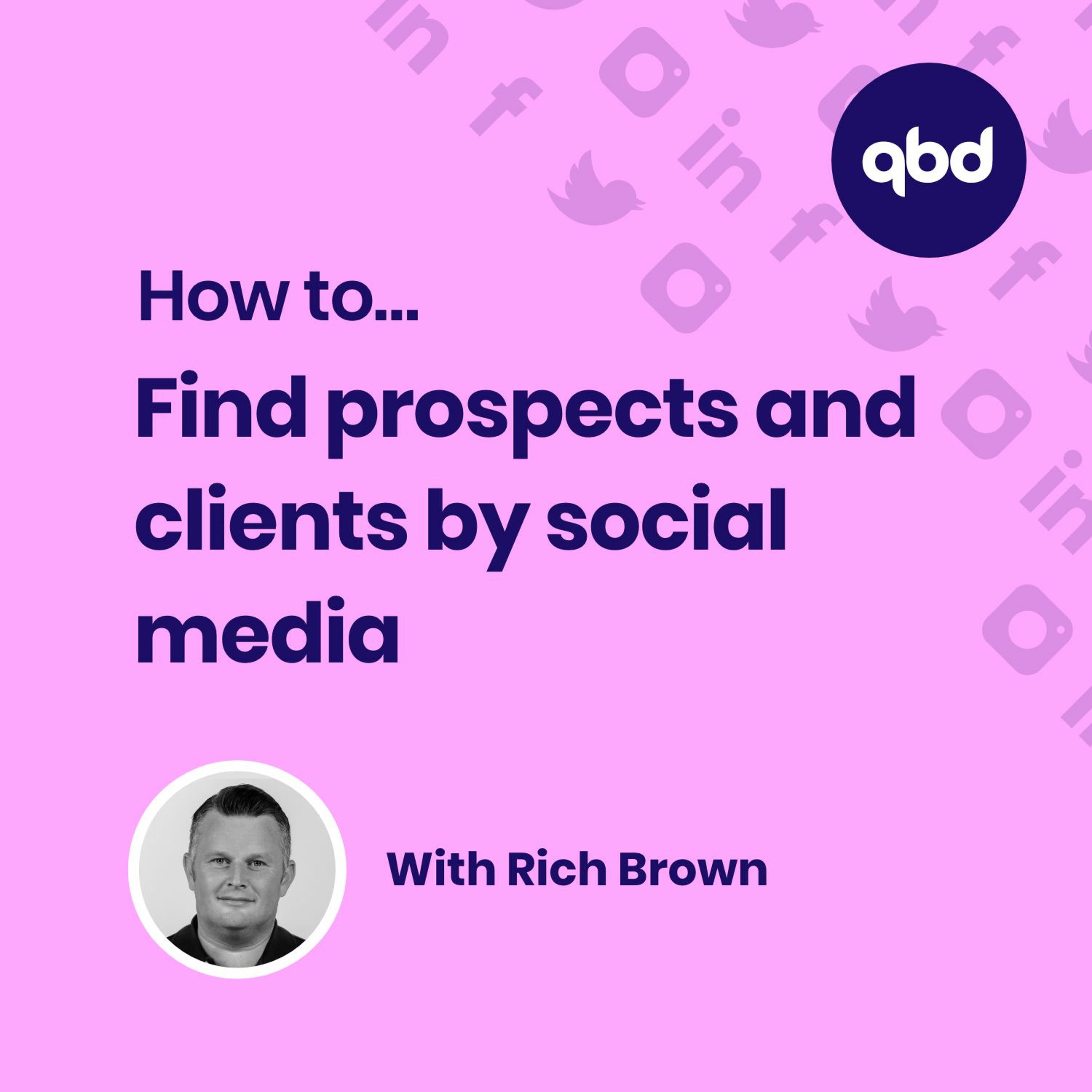 qbd

How to...

Find prospects and clients by social media

With Rich Brown